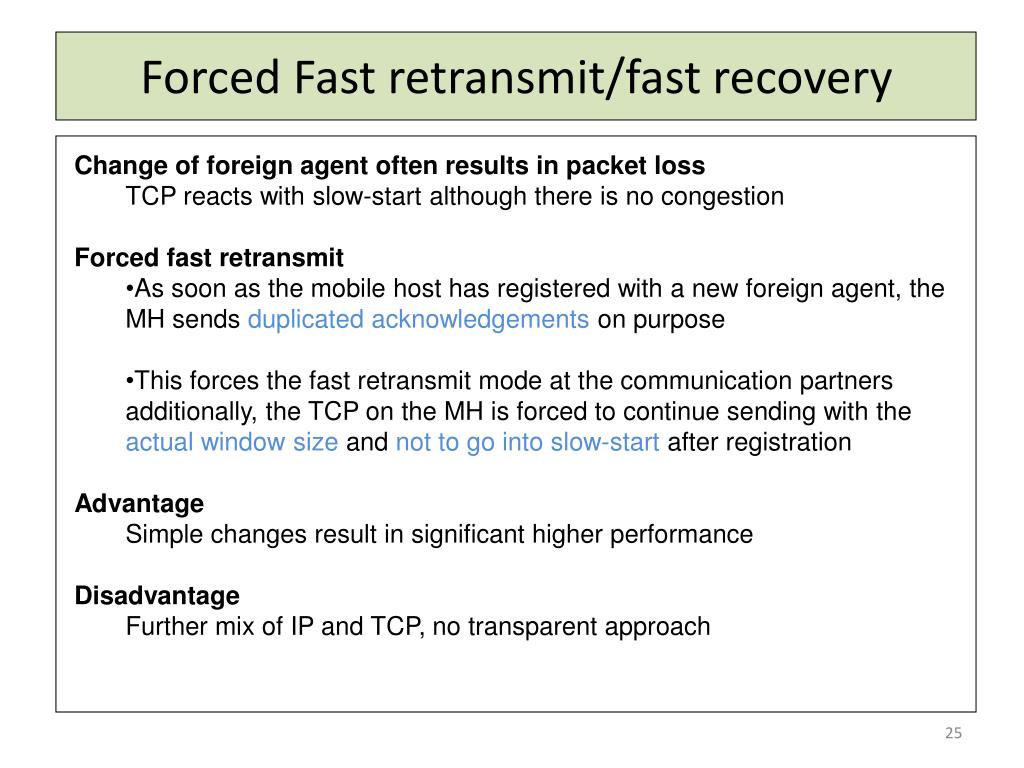 Forced Fast retransmit/fast recovery

Change of foreign agent often results in packet loss
TCP reacts with slow-start although there is no congestion

Forced fast retransmit
•As soon as the mobile host has registered with a new foreign agent, the MH sends duplicated acknowledgements on purpose

•This forces the fast retransmit mode at the communication partners additionally, the TCP on the MH is forced to continue sending with the actual window size and not to go into slow-start after registration

Advantage
Simple changes result in significant higher performance

Disadvantage
Further mix of IP and TCP, no transparent approach

25